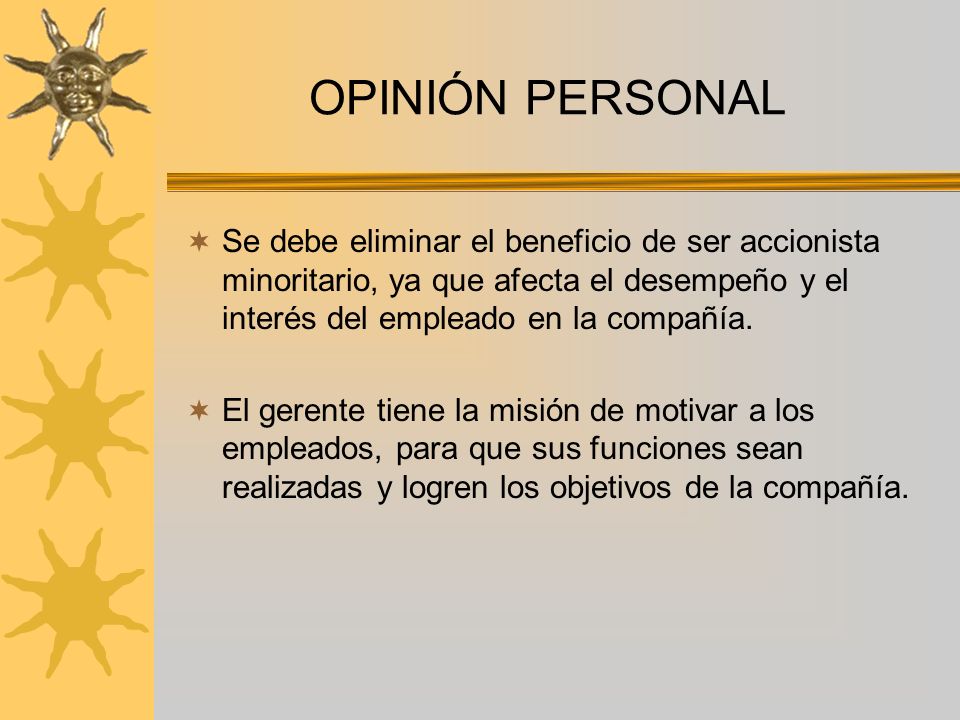 OPINIÓN PERSONAL

Se debe eliminar el beneficio de ser accionista minoritario, ya que afecta el desempeño y el interés del empleado en la compañía.

El gerente tiene la misión de motivar a los empleados, para que sus funciones sean realizadas y logren los objetivos de la compañía.